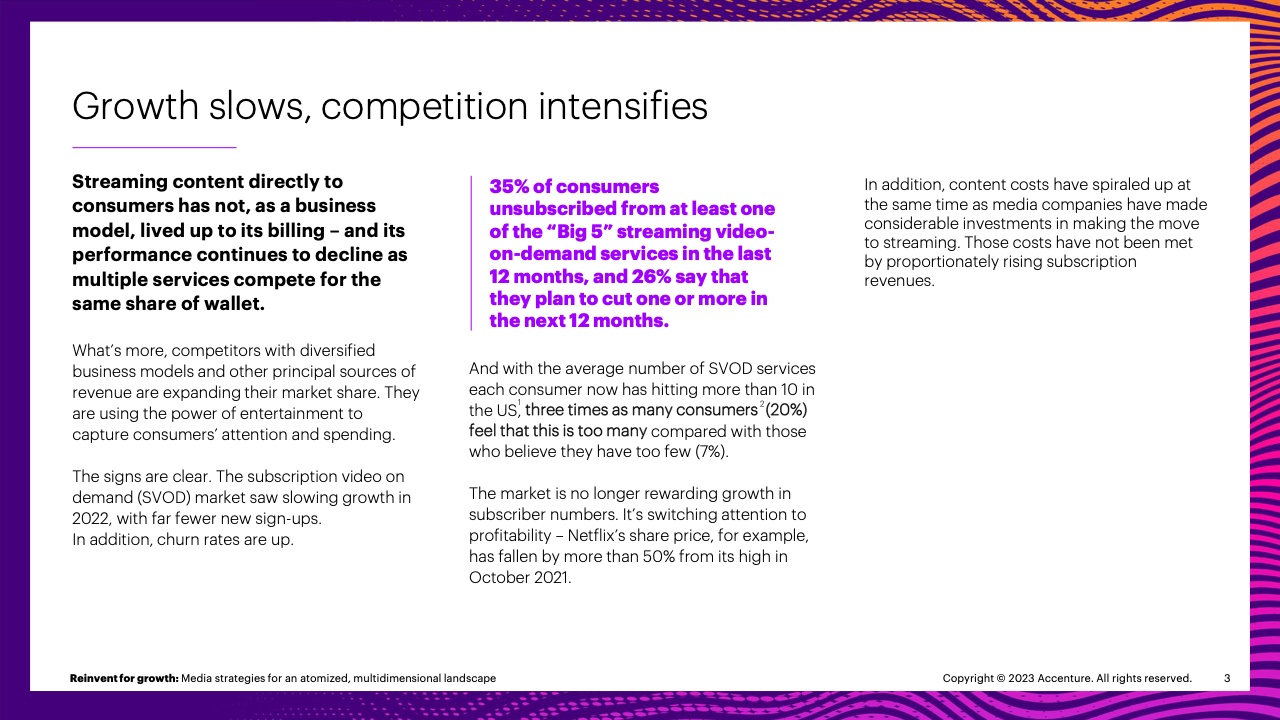 Growth slows, competition intensifies

Streaming content directly to consumers has not, as a business model, lived up to its billing – and its performance continues to decline as multiple services compete for the same share of wallet.

What's more, competitors with diversified business models and other principal sources of revenue are expanding their market share. They are using the power of entertainment to capture consumers' attention and spending.

The signs are clear. The subscription video on demand (SVOD) market saw slowing growth in 2022, with far fewer new sign-ups.
In addition, churn rates are up.

35% of consumers unsubscribed from at least one of the "Big 5" streaming video-on-demand services in the last 12 months, and 26% say that they plan to cut one or more in the next 12 months.

And with the average number of SVOD services each consumer now has hitting more than 10 in the US,$^1$ three times as many consumers$^2$ (20%) feel that this is too many compared with those who believe they have too few (7%).

The market is no longer rewarding growth in subscriber numbers. It's switching attention to profitability – Netflix's share price, for example, has fallen by more than 50% from its high in October 2021.

In addition, content costs have spiraled up at the same time as media companies have made considerable investments in making the move to streaming. Those costs have not been met by proportionately rising subscription revenues.

Reinvent for growth: Media strategies for an atomized, multidimensional landscape

Copyright © 2023 Accenture. All rights reserved. 3